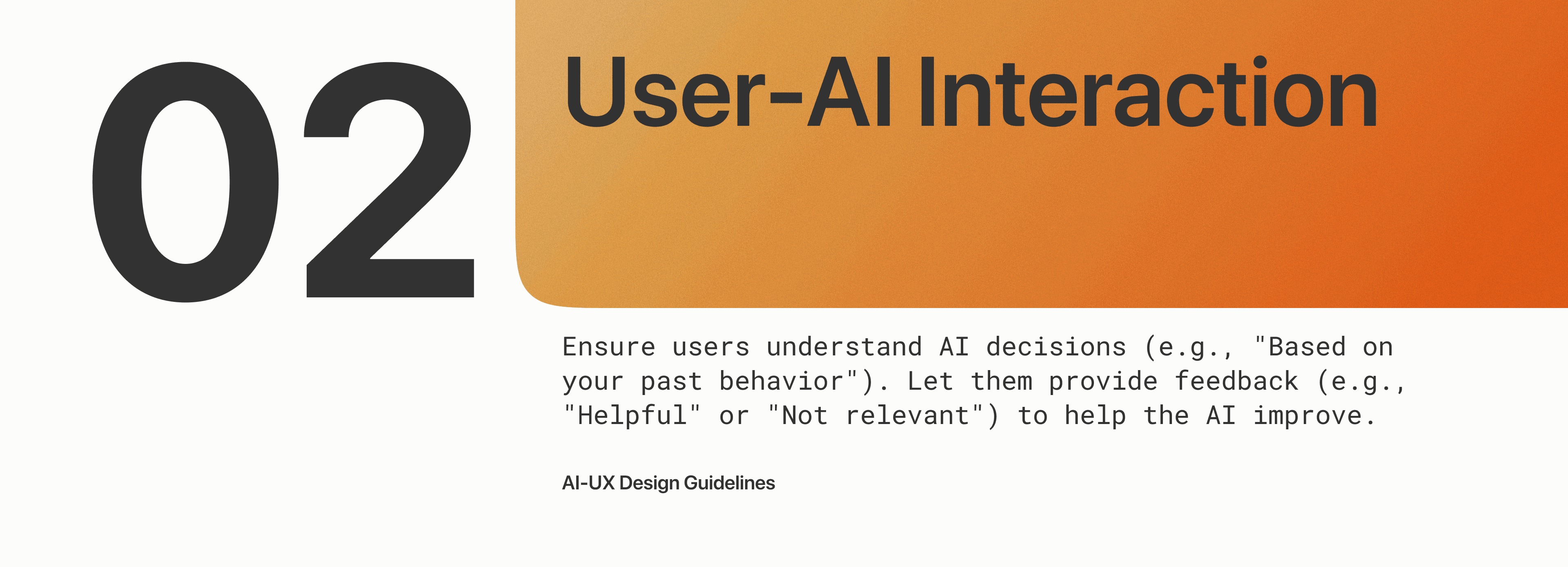 02

User-AI Interaction

Ensure users understand AI decisions (e.g., "Based on your past behavior"). Let them provide feedback (e.g., "Helpful" or "Not relevant") to help the AI improve.

AI-UX Design Guidelines